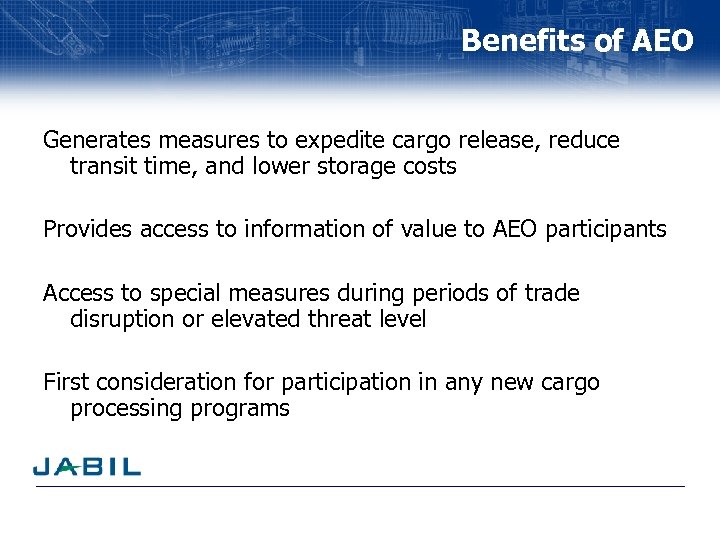 Benefits of AEO

Generates measures to expedite cargo release, reduce transit time, and lower storage costs

Provides access to information of value to AEO participants

Access to special measures during periods of trade disruption or elevated threat level

First consideration for participation in any new cargo processing programs

JABIL